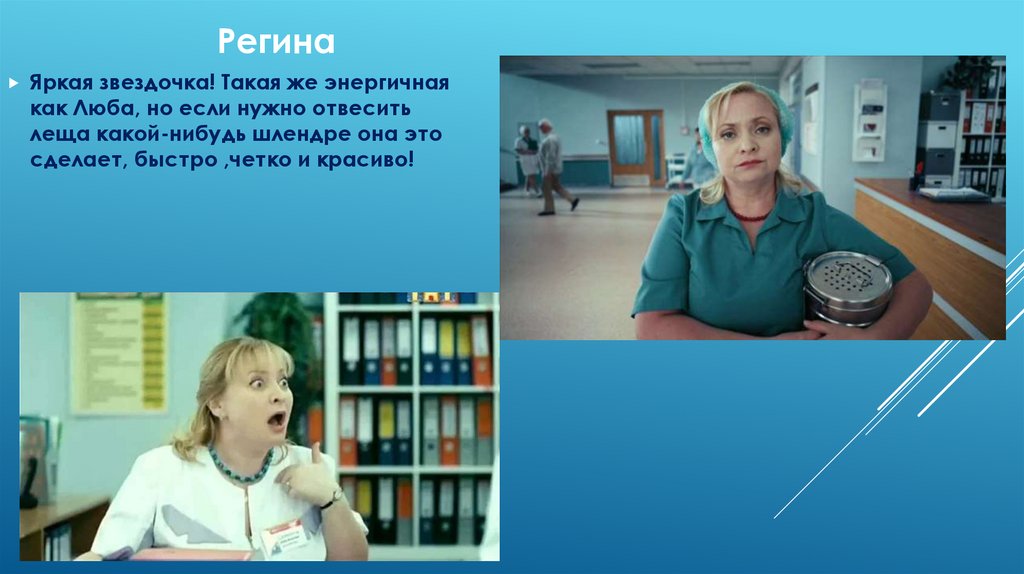 Регина

Яркая звездочка! Такая же энергичная как Люба, но если нужно отвесить леща какой-нибудь шлендре она это сделает, быстро ,четко и красиво!